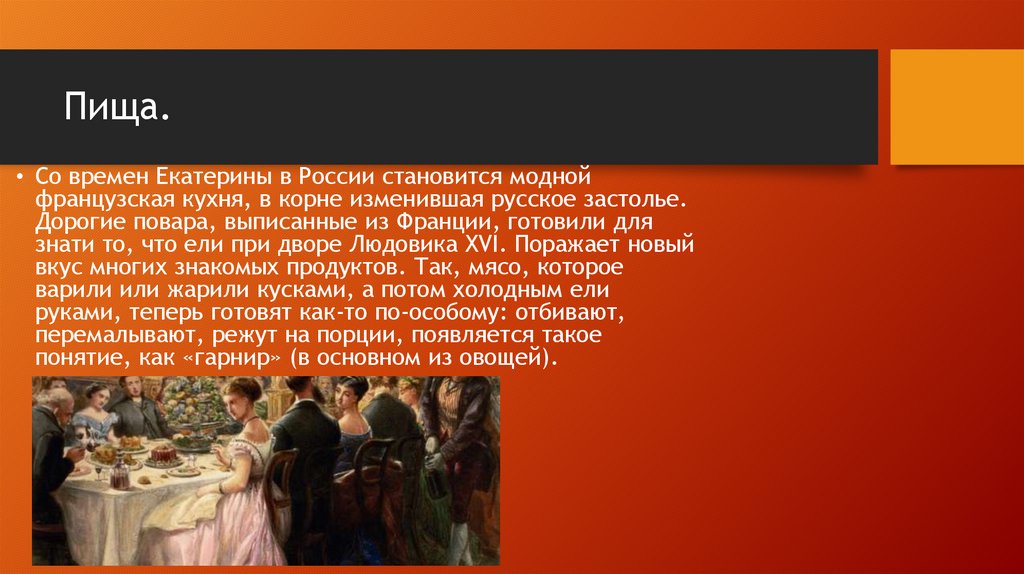 Пища.

• Со времен Екатерины в России становится модной французская кухня, в корне изменившая русское застолье. Дорогие повара, выписанные из Франции, готовили для знати то, что ели при дворе Людовика XVI. Поражает новый вкус многих знакомых продуктов. Так, мясо, которое варили или жарили кусками, а потом холодным ели руками, теперь готовят как-то по-особому: отбивают, перемалывают, режут на порции, появляется такое понятие, как «гарнир» (в основном из овощей).